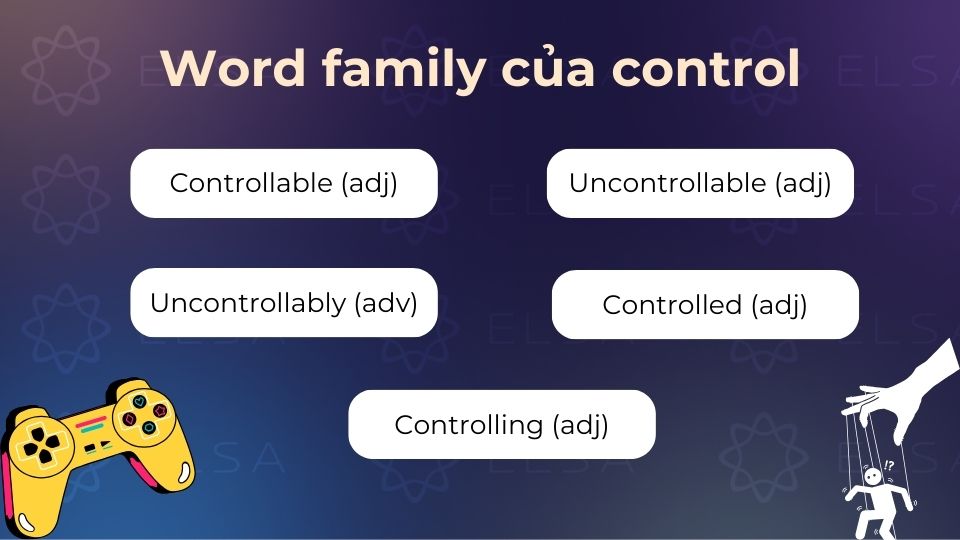 Word family của control

Controllable (adj)

Uncontrollable (adj)

Uncontrollably (adv)

Controlled (adj)

Controlling (adj)

ELSA

!?